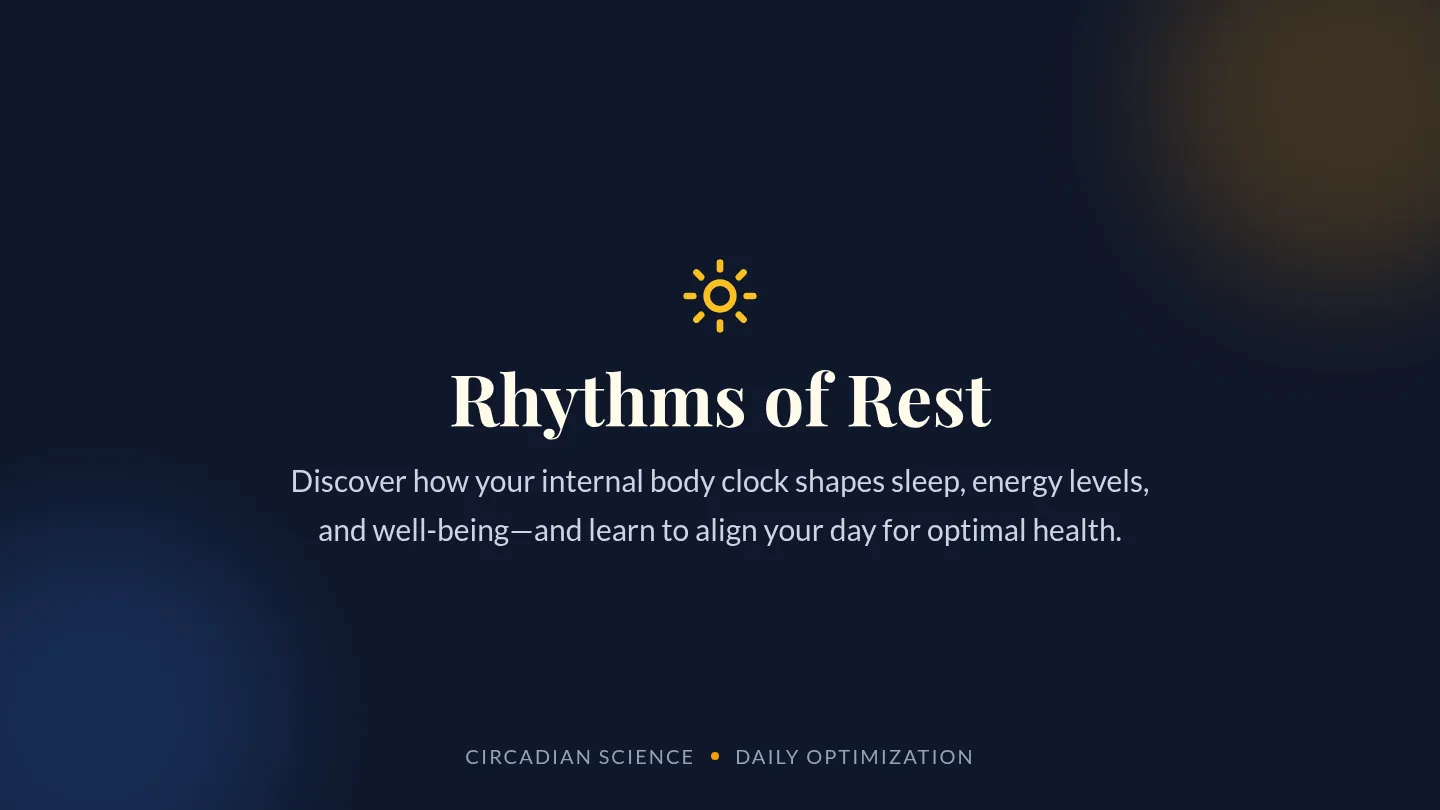 Rhythms of Rest

Discover how your internal body clock shapes sleep, energy levels, and well-being—and learn to align your day for optimal health.

CIRCADIAN SCIENCE • DAILY OPTIMIZATION